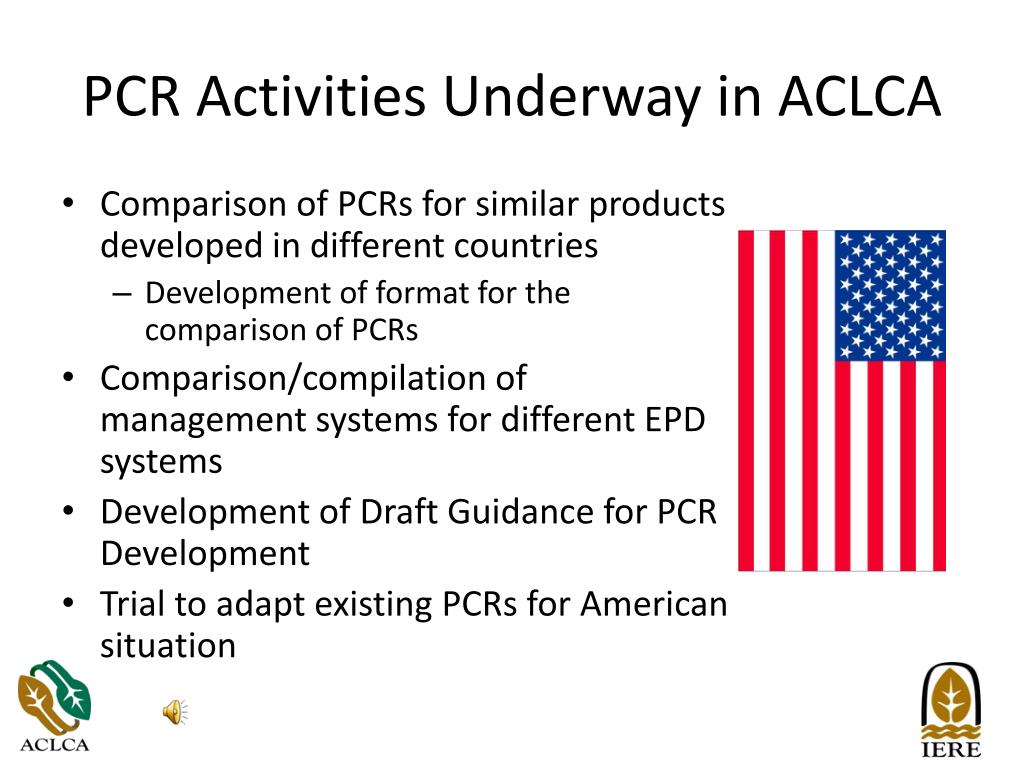 PCR Activities Underway in ACLCA

• Comparison of PCRs for similar products developed in different countries
– Development of format for the comparison of PCRs
• Comparison/compilation of management systems for different EPD systems
• Development of Draft Guidance for PCR Development
• Trial to adapt existing PCRs for American situation

ACLCA

IERE